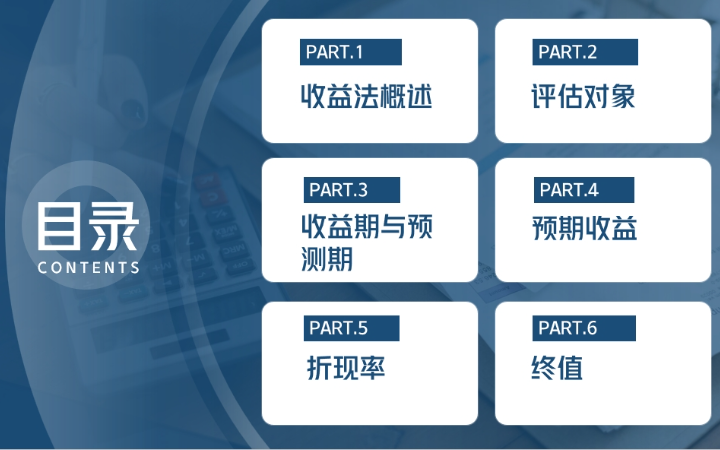 目录
CONTENTS

PART.1
收益法概述

PART.2
评估对象

PART.3
收益期与预测期

PART.4
预期收益

PART.5
折现率

PART.6
终值